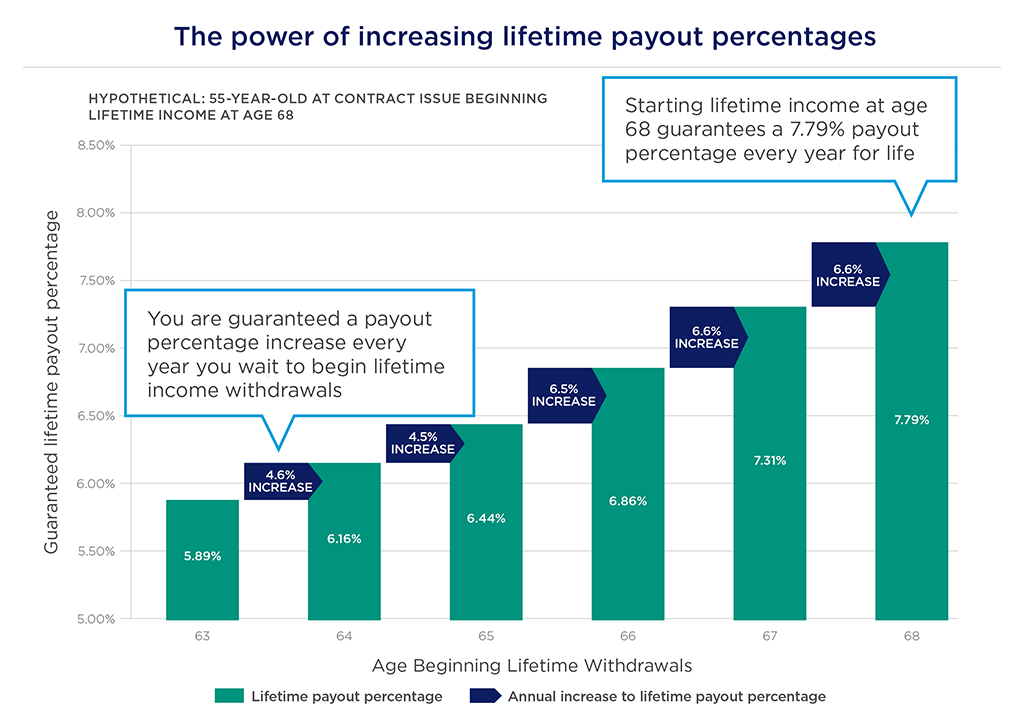 The power of increasing lifetime payout percentages

HYPOTHETICAL: 55-YEAR-OLD AT CONTRACT ISSUE BEGINNING LIFETIME INCOME AT AGE 68

Starting lifetime income at age 68 guarantees a 7.79% payout percentage every year for life

You are guaranteed a payout percentage increase every year you wait to begin lifetime income withdrawals

Guaranteed lifetime payout percentage

8.50%
8.00%
7.50%
7.00%
6.50%
6.00%
5.50%
5.00%

5.89%
4.6% INCREASE
6.16%
4.5% INCREASE
6.44%
6.5% INCREASE
6.86%
6.6% INCREASE
7.31%
6.6% INCREASE
7.79%

63
64
65
66
67
68

Age Beginning Lifetime Withdrawals

Lifetime payout percentage
Annual increase to lifetime payout percentage